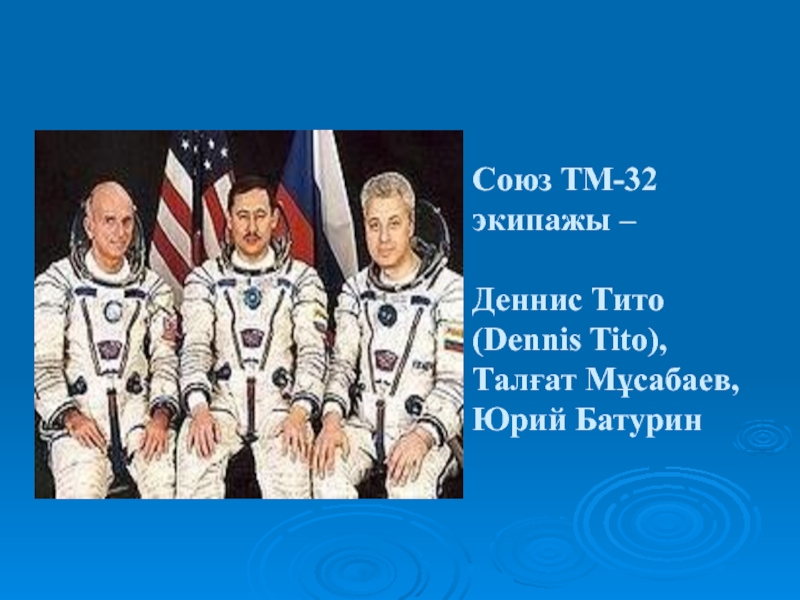 Союз ТМ-32 экипажы –

Деннис Тито (Dennis Tito), Талғат Мұсабаев, Юрий Батурин